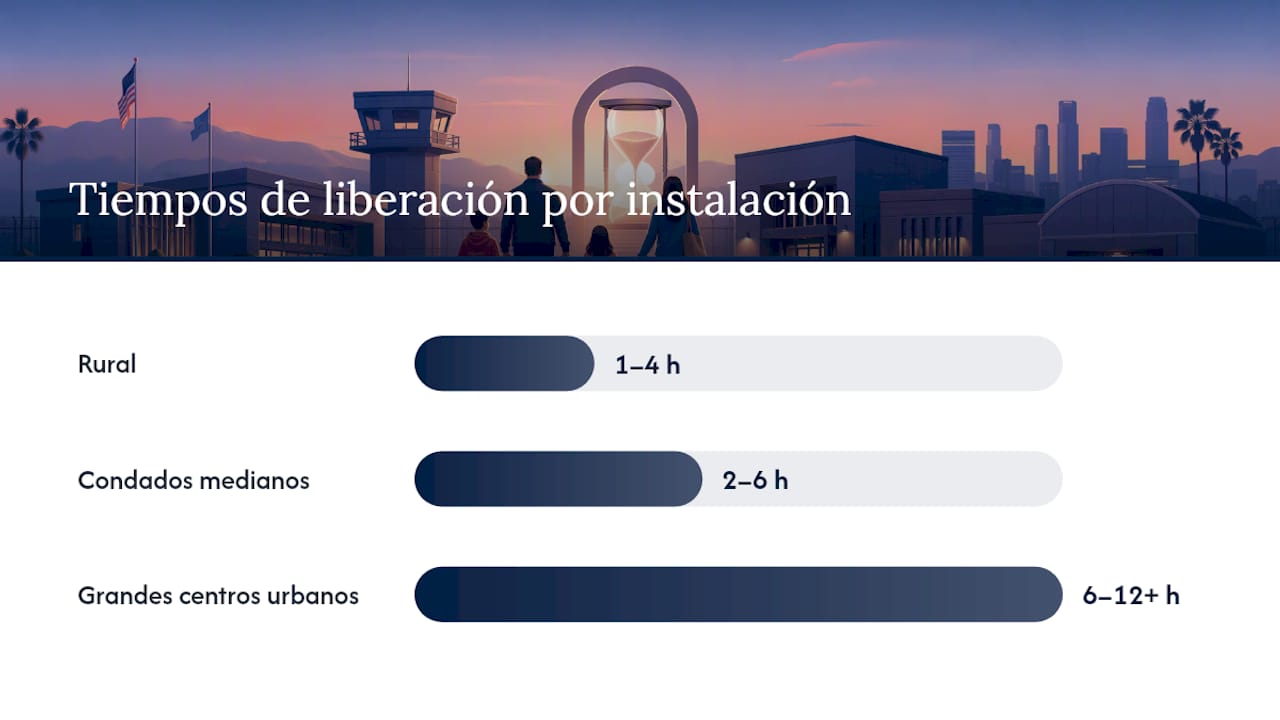 Tiempos de liberación por instalación

Rural
1–4 h

Condados medianos
2–6 h

Grandes centros urbanos
6–12+ h